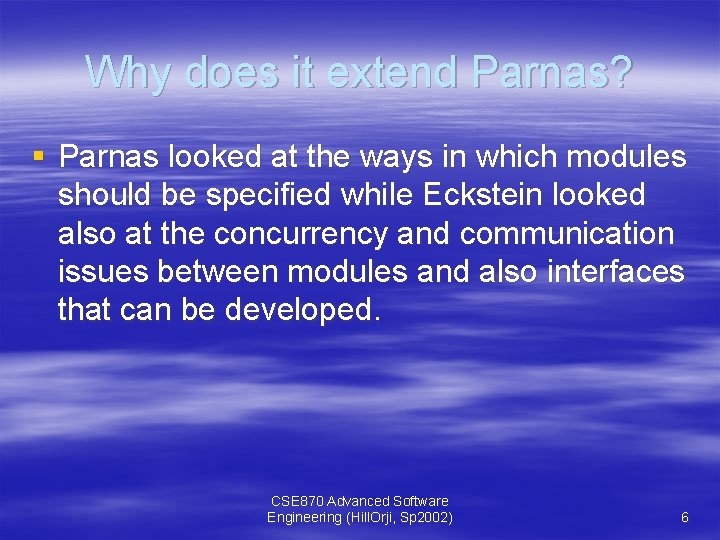 Why does it extend Parnas?

▪ Parnas looked at the ways in which modules should be specified while Eckstein looked also at the concurrency and communication issues between modules and also interfaces that can be developed.

CSE870 Advanced Software Engineering (HillOrji, Sp2002)

6